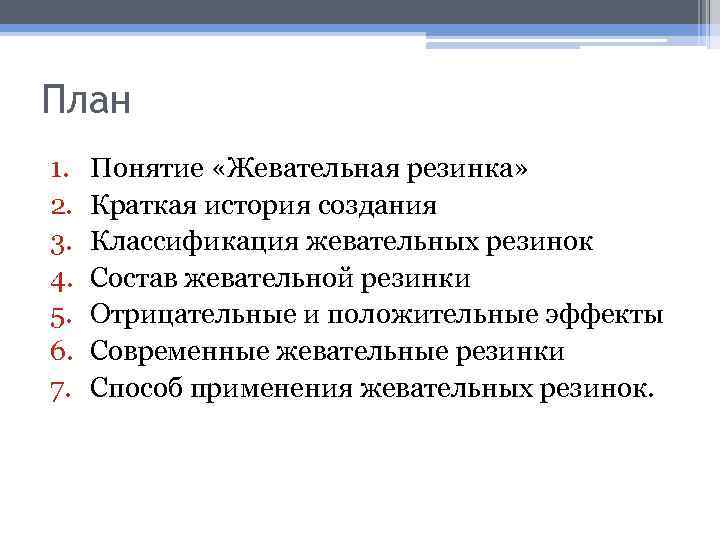 План

1. Понятие «Жевательная резинка»
2. Краткая история создания
3. Классификация жевательных резинок
4. Состав жевательной резинки
5. Отрицательные и положительные эффекты
6. Современные жевательные резинки
7. Способ применения жевательных резинок.